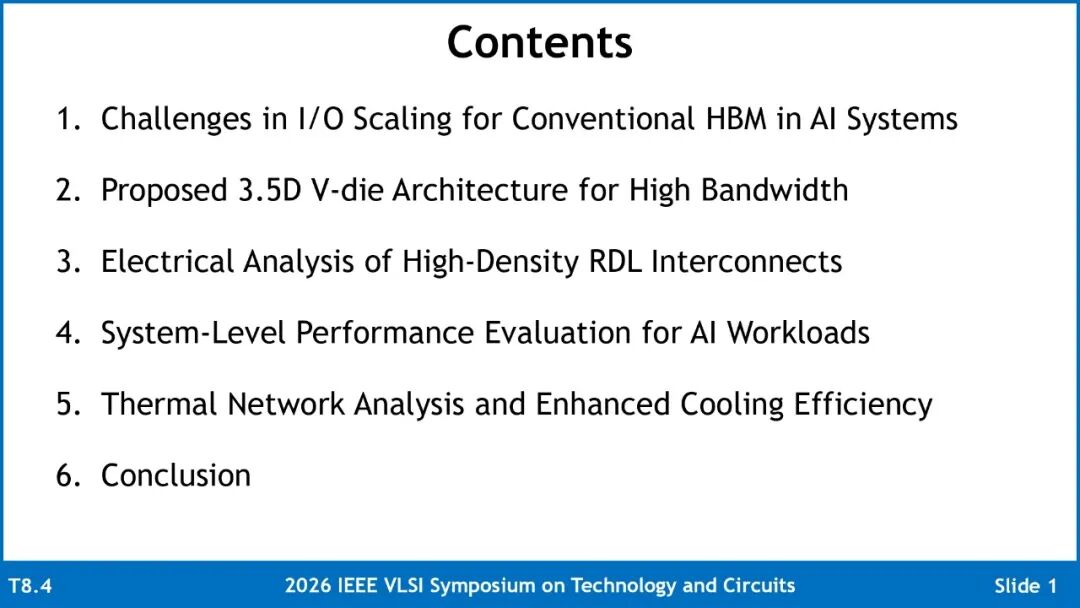 Contents

1. Challenges in I/O Scaling for Conventional HBM in AI Systems
2. Proposed 3.5D V-die Architecture for High Bandwidth
3. Electrical Analysis of High-Density RDL Interconnects
4. System-Level Performance Evaluation for AI Workloads
5. Thermal Network Analysis and Enhanced Cooling Efficiency
6. Conclusion

T8.4 2026 IEEE VLSI Symposium on Technology and Circuits Slide 1